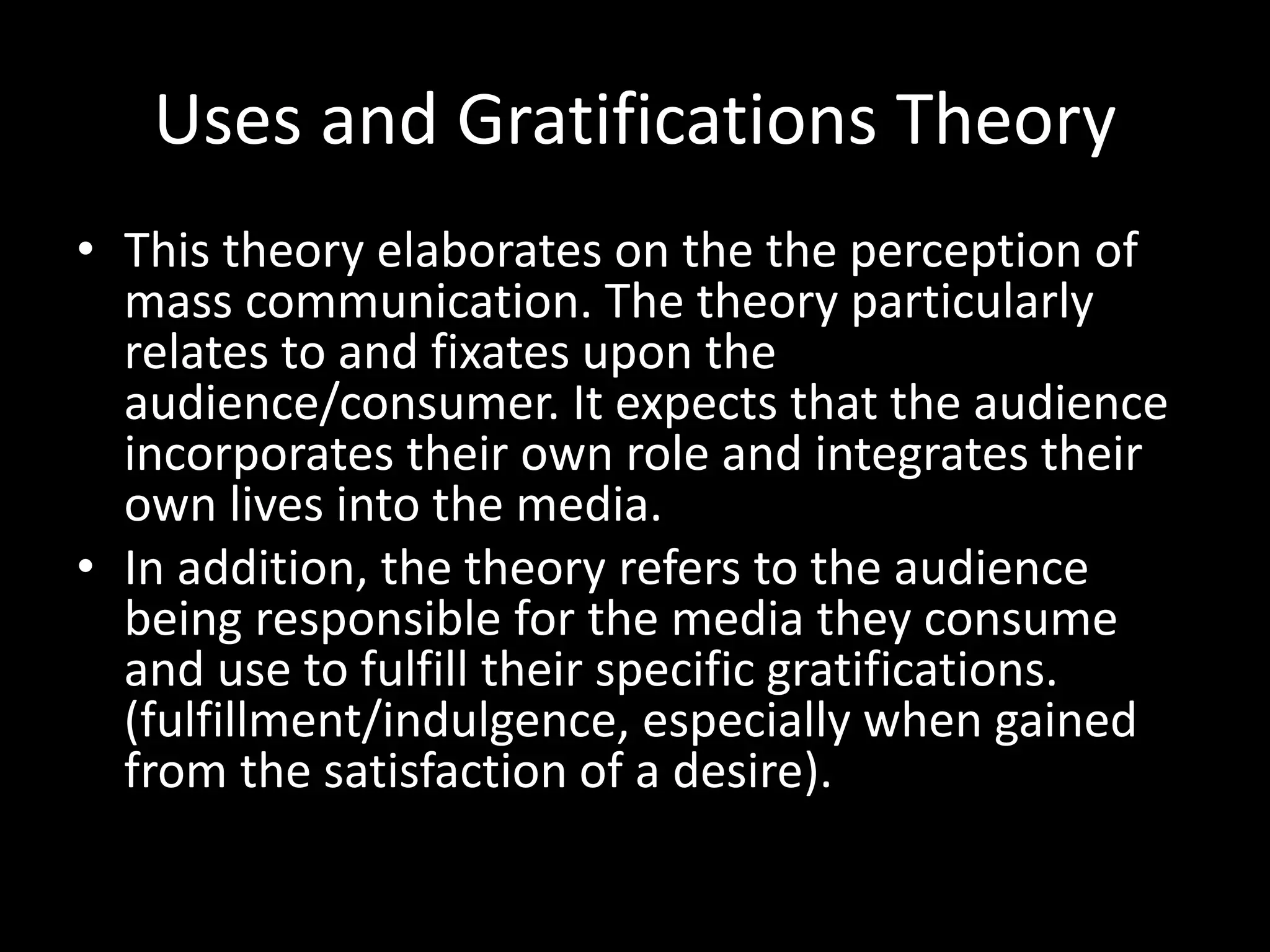 Uses and Gratifications Theory

• This theory elaborates on the the perception of mass communication. The theory particularly relates to and fixates upon the audience/consumer. It expects that the audience incorporates their own role and integrates their own lives into the media.
• In addition, the theory refers to the audience being responsible for the media they consume and use to fulfill their specific gratifications. (fulfillment/indulgence, especially when gained from the satisfaction of a desire).